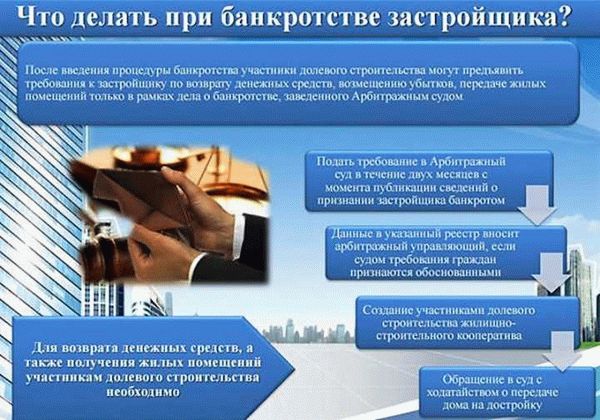 Что делать при банкротстве застройщика?

После введения процедуры банкротства участники долевого строительства могут предъявить требования к застройщику по возврату денежных средств, возмещению убытков, передаче жилых помещений только в рамках дела о банкротстве, заведенного Арбитражным судом

Подать требование в Арбитражный суд в течение двух месяцев с момента публикации сведений о признании застройщика банкротом

Данные в указанный реестр вносит арбитражный управляющий, если судом требования граждан признаются обоснованными

Создание участниками долевого строительства жилищно-строительного кооператива

Обращение в суд с ходатайством о передаче дома на достройку

Для возврата денежных средств, а также получения жилых помещений участникам долевого строительства необходимо